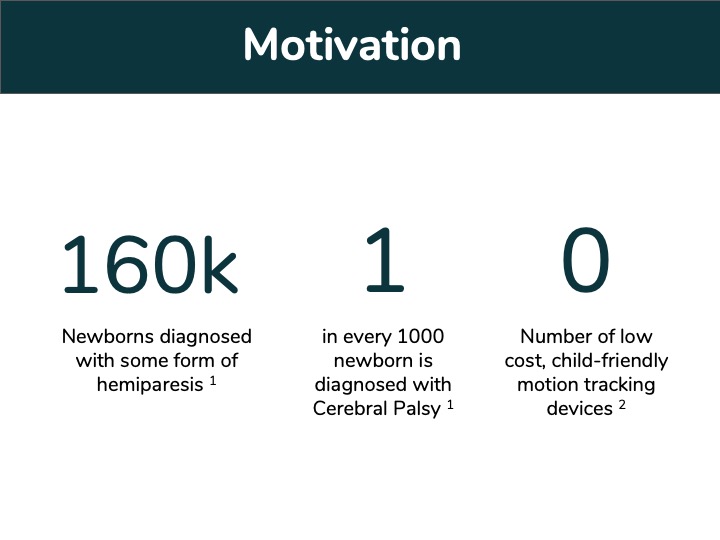 Motivation

160k

Newborns diagnosed with some form of hemiparesis $^1$

1

in every 1000 newborn is diagnosed with Cerebral Palsy $^1$

0

Number of low cost, child-friendly motion tracking devices $^2$